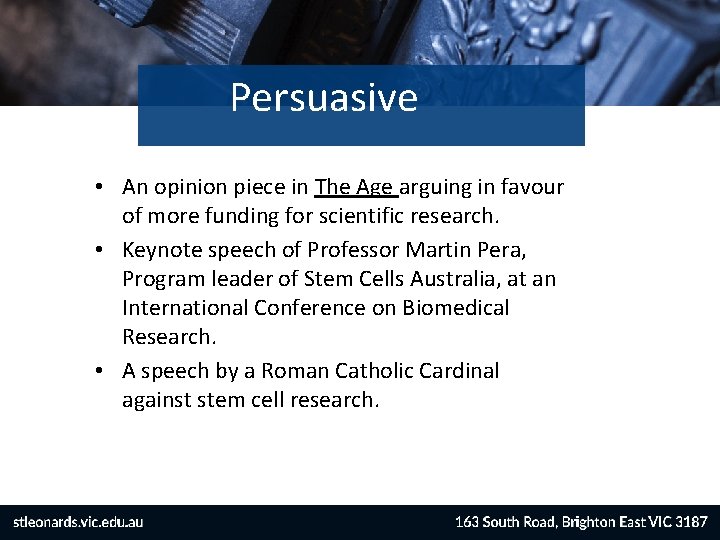 Persuasive

• An opinion piece in The Age arguing in favour of more funding for scientific research.
• Keynote speech of Professor Martin Pera, Program leader of Stem Cells Australia, at an International Conference on Biomedical Research.
• A speech by a Roman Catholic Cardinal against stem cell research.

stleonards.vic.edu.au

163 South Road, Brighton East VIC 3187